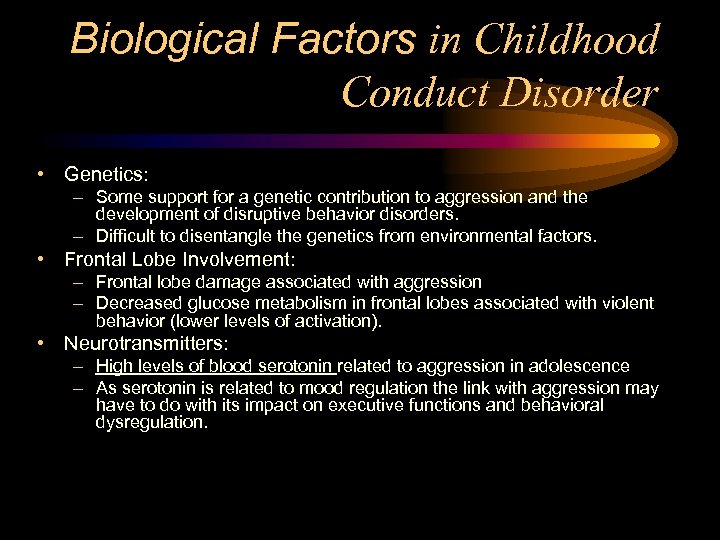 Biological Factors in Childhood Conduct Disorder

• Genetics:
  – Some support for a genetic contribution to aggression and the development of disruptive behavior disorders.
  – Difficult to disentangle the genetics from environmental factors.
• Frontal Lobe Involvement:
  – Frontal lobe damage associated with aggression
  – Decreased glucose metabolism in frontal lobes associated with violent behavior (lower levels of activation).
• Neurotransmitters:
  – High levels of blood serotonin related to aggression in adolescence
  – As serotonin is related to mood regulation the link with aggression may have to do with its impact on executive functions and behavioral dysregulation.